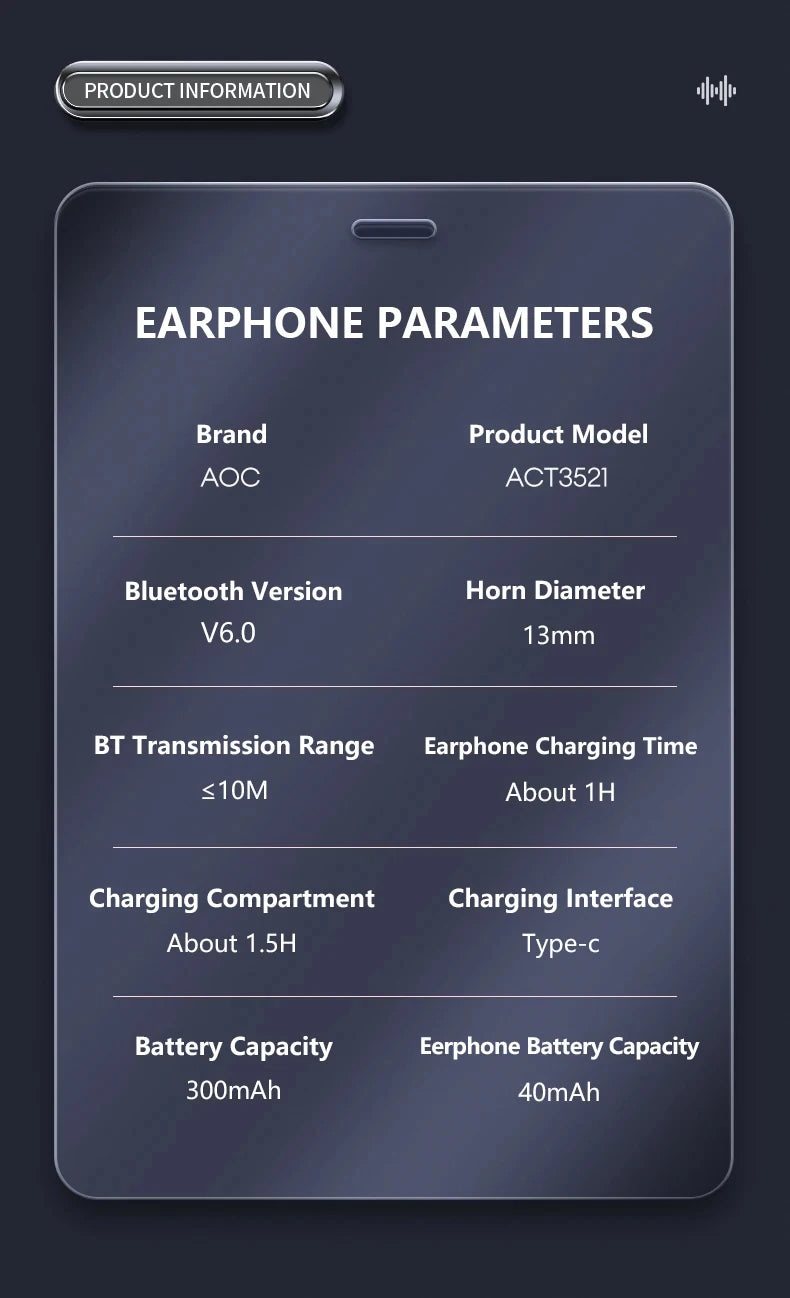 PRODUCT INFORMATION

EARPHONE PARAMETERS

Brand
AOC

Product Model
ACT3521

Bluetooth Version
V6.0

Horn Diameter
13mm

BT Transmission Range
≤10M

Earphone Charging Time
About 1H

Charging Compartment
About 1.5H

Charging Interface
Type-c

Battery Capacity
300mAh

Eerphone Battery Capacity
40mAh